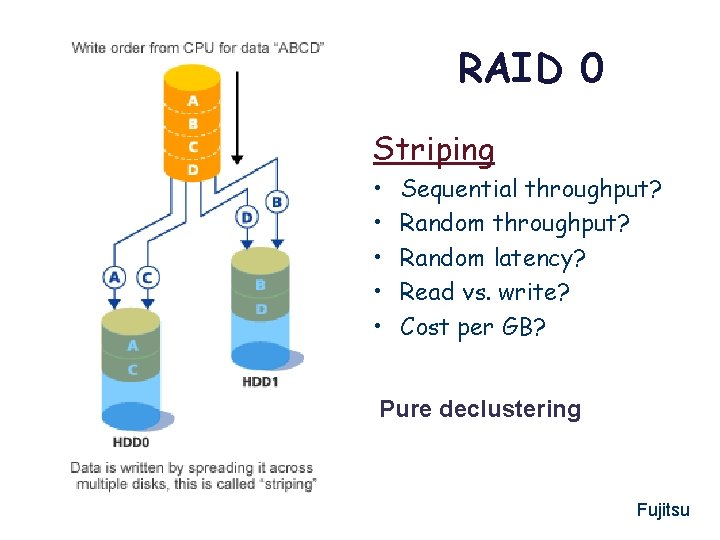 Write order from CPU for data "ABCD"

A
B
C
D

D B

A C

B
D

A
C

HDD1

HDD0

Data is written by spreading it across multiple disks, this is called "striping"

RAID 0

Striping
• Sequential throughput?
• Random throughput?
• Random latency?
• Read vs. write?
• Cost per GB?

Pure declustering

Fujitsu